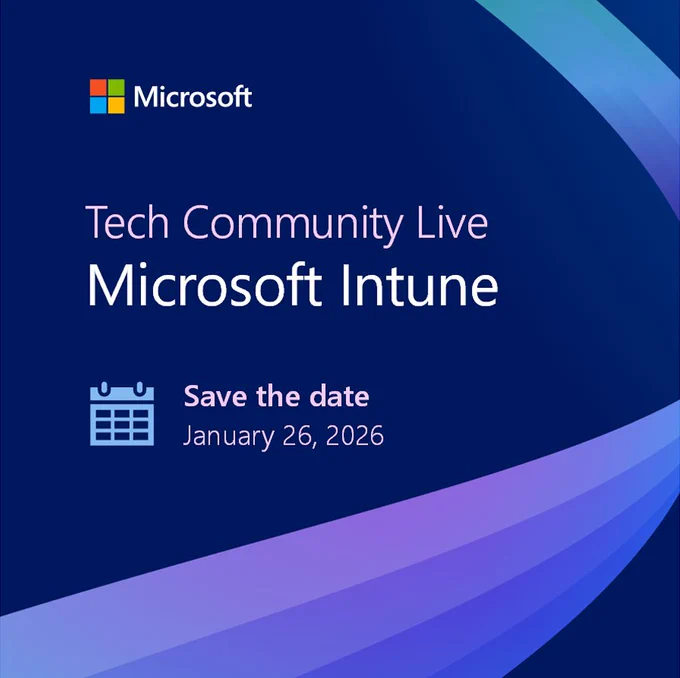 Microsoft

Tech Community Live
Microsoft Intune

Save the date
January 26, 2026